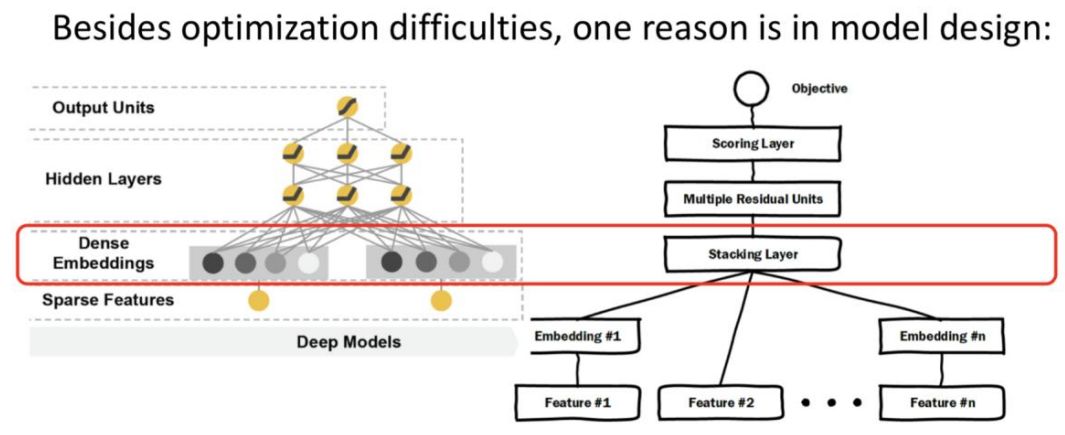 Besides optimization difficulties, one reason is in model design:

Output Units

Hidden Layers

Dense Embeddings

Sparse Features

Deep Models

Objective

Scoring Layer

Multiple Residual Units

Stacking Layer

Embedding #1

Embedding #n

Feature #1

Feature #2

• • •

Feature #n